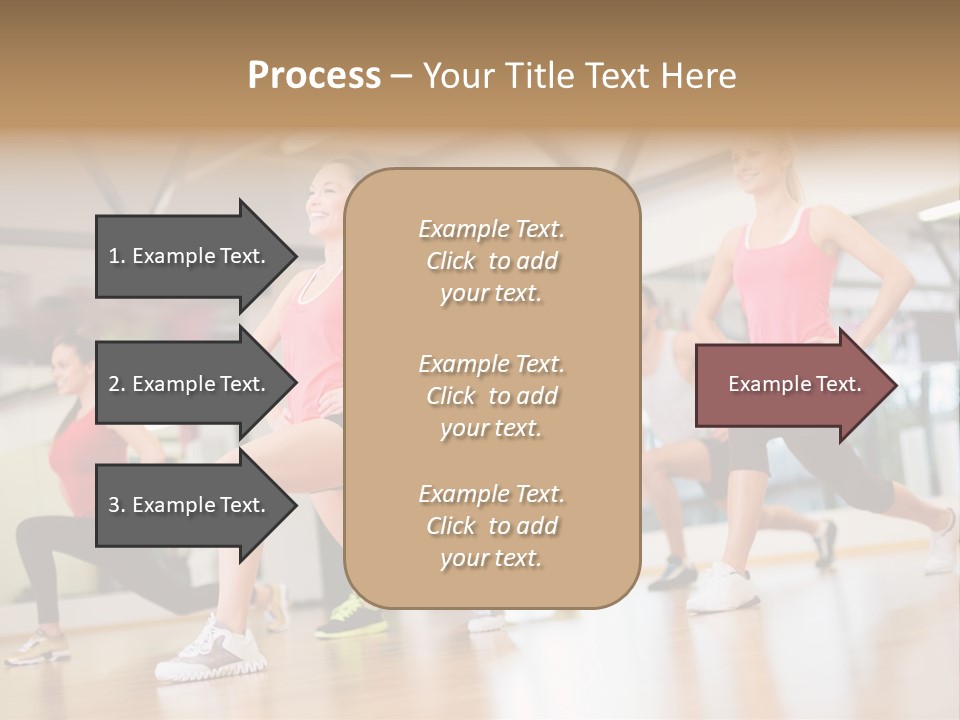 Process – Your Title Text Here

1. Example Text.

2. Example Text.

3. Example Text.

Example Text. Click to add your text.

Example Text. Click to add your text.

Example Text. Click to add your text.

Example Text.